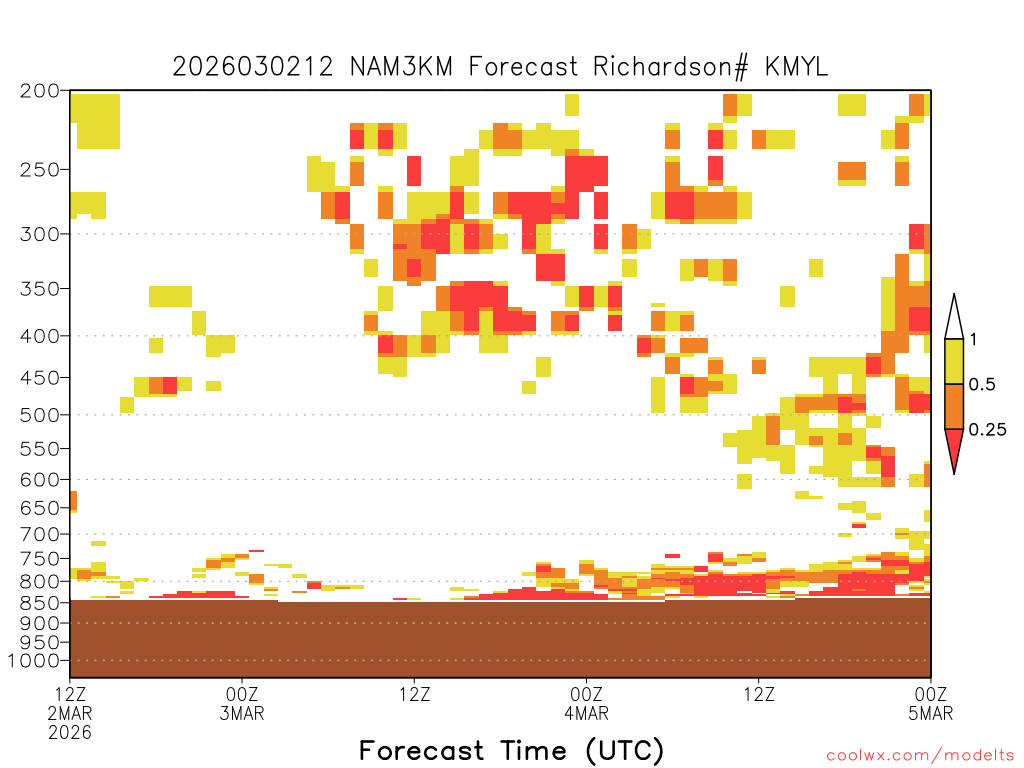 2026030212 NAM3KM Forecast Richardson# KMYL

200
250
300
350
400
450
500
550
600
650
700
750
800
850
900
950
1000

1
0.5
0.25

12Z 2MAR 2026
00Z 3MAR
12Z
00Z 4MAR
12Z
00Z 5MAR

Forecast Time (UTC)

coolwx.com/modelts